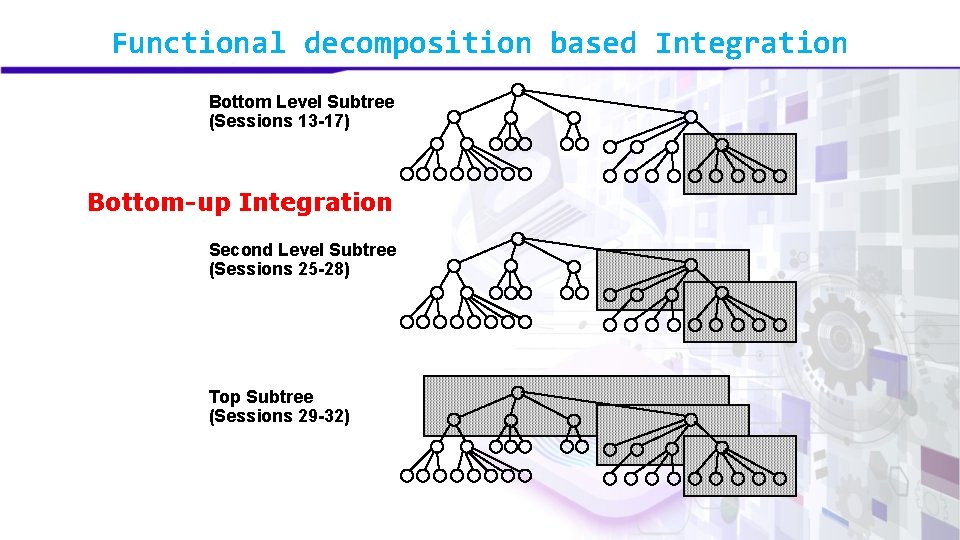 Functional decomposition based Integration

Bottom Level Subtree
(Sessions 13-17)

Bottom-up Integration

Second Level Subtree
(Sessions 25-28)

Top Subtree
(Sessions 29-32)